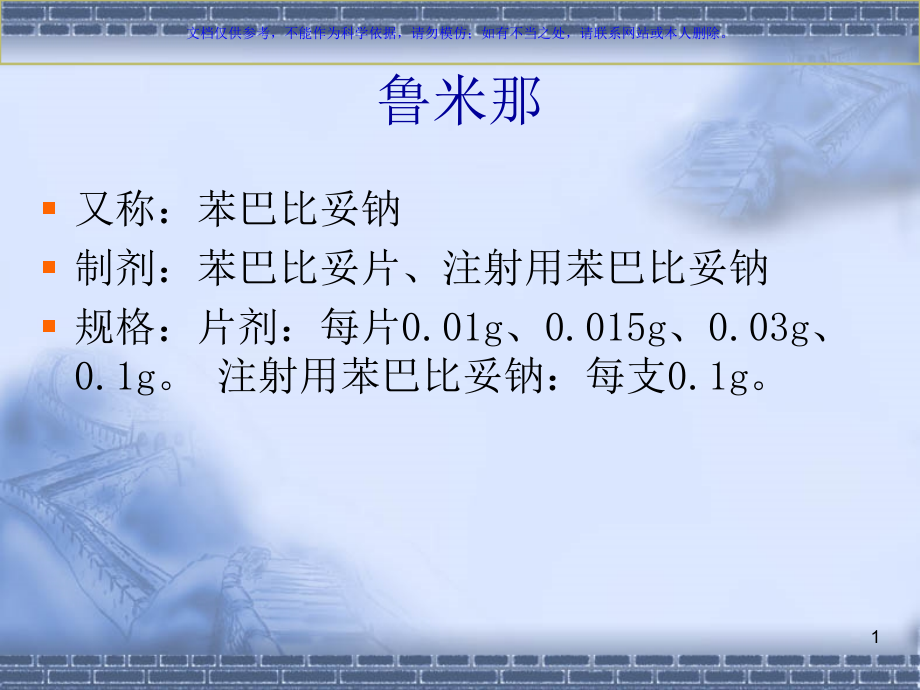 文档仅供参考，不能作为科学依据，请勿模仿；如有不当之处，请联系网站或本人删除。

鲁米那

又称：苯巴比妥钠

制剂：苯巴比妥片、注射用苯巴比妥钠

规格：片剂：每片0.01g、0.015g、0.03g、0.1g。 注射用苯巴比妥钠：每支0.1g。

1